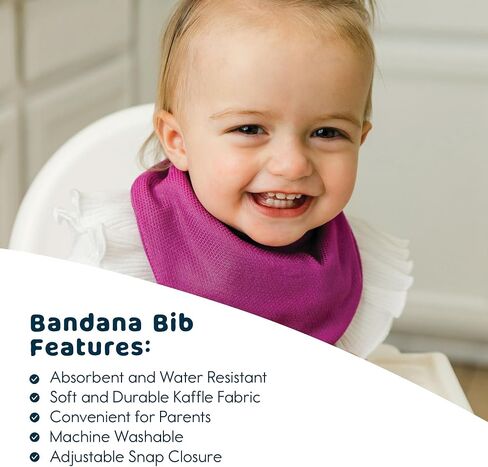 Bandana Bib Features:

Absorbent and Water Resistant
Soft and Durable Kaffle Fabric
Convenient for Parents
Machine Washable
Adjustable Snap Closure